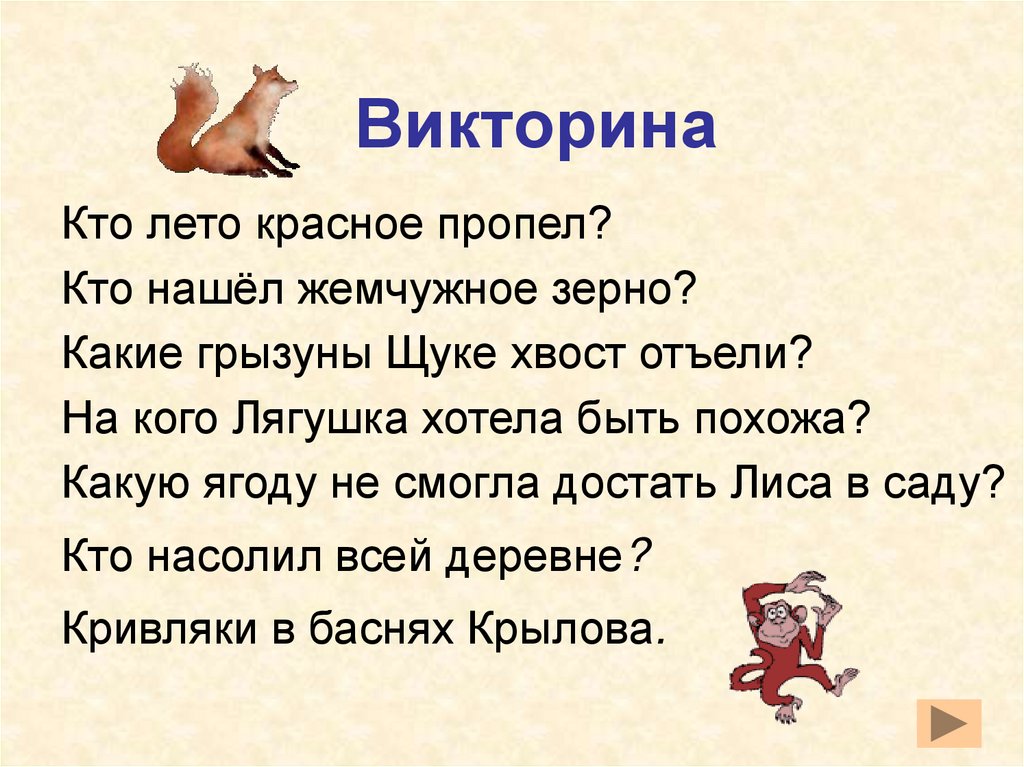 Викторина

Кто лето красное пропел?

Кто нашёл жемчужное зерно?

Какие грызуны Щуке хвост отъели?

На кого Лягушка хотела быть похожа?

Какую ягоду не смогла достать Лиса в саду?

Кто насолил всей деревне?

Кривляки в баснях Крылова.